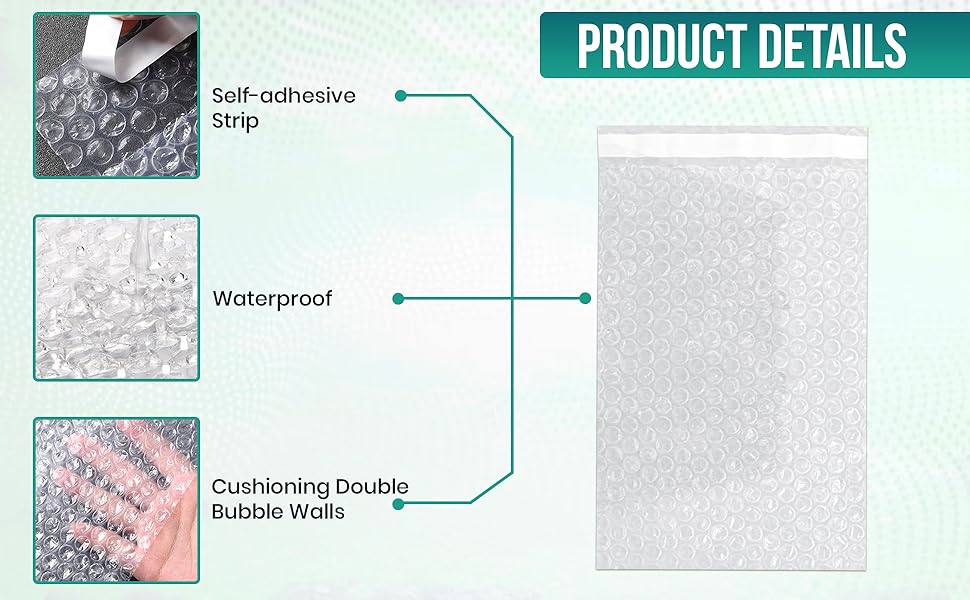 PRODUCT DETAILS

Self-adhesive Strip

Waterproof

Cushioning Double Bubble Walls